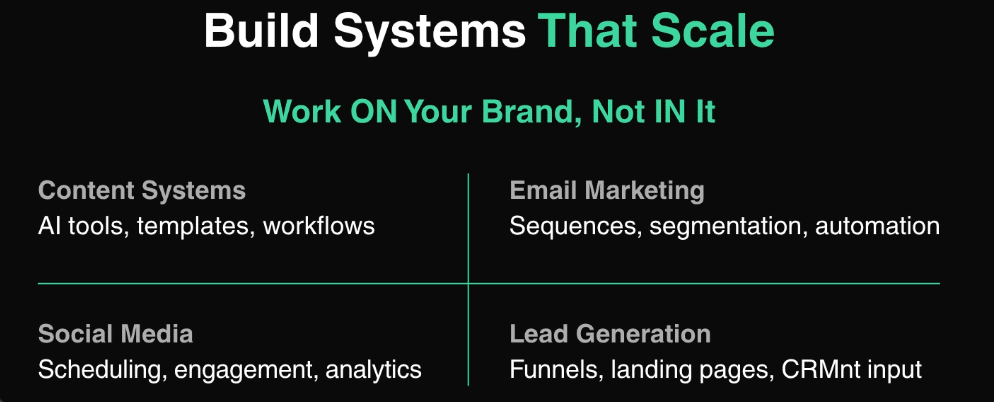 Build Systems That Scale

Work ON Your Brand, Not IN It

Content Systems
AI tools, templates, workflows

Social Media
Scheduling, engagement, analytics

Email Marketing
Sequences, segmentation, automation

Lead Generation
Funnels, landing pages, CRMnt input